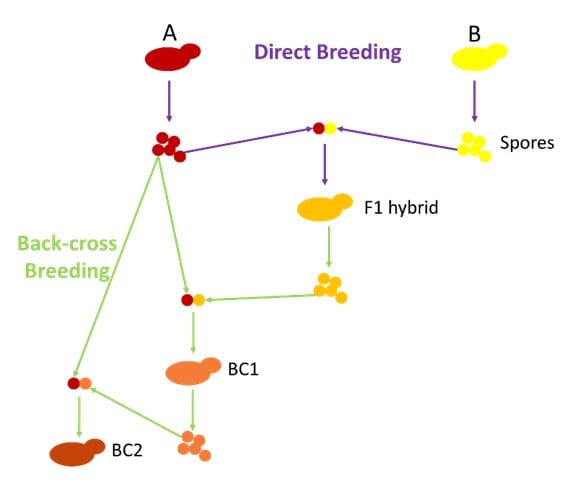 A

Direct Breeding

B

Spores

F1 hybrid

Back-cross Breeding

BC1

BC2